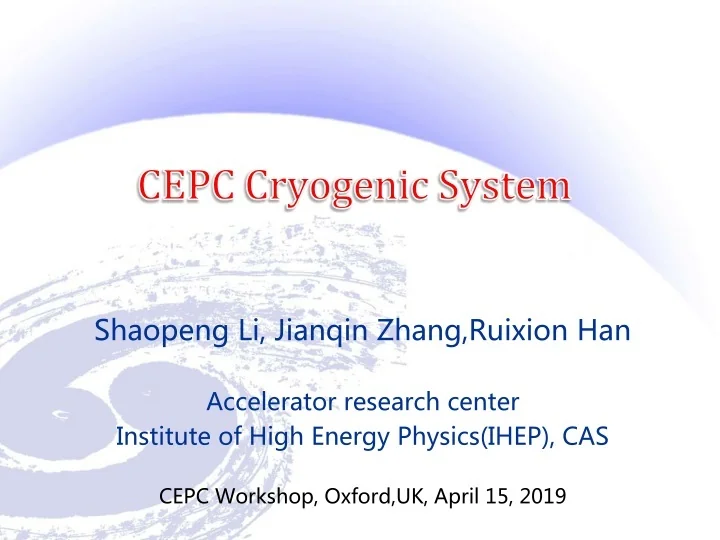 CEPC Cryogenic System

Shaopeng Li, Jianqin Zhang,Ruixion Han

Accelerator research center
Institute of High Energy Physics(IHEP), CAS

CEPC Workshop, Oxford,UK, April 15, 2019